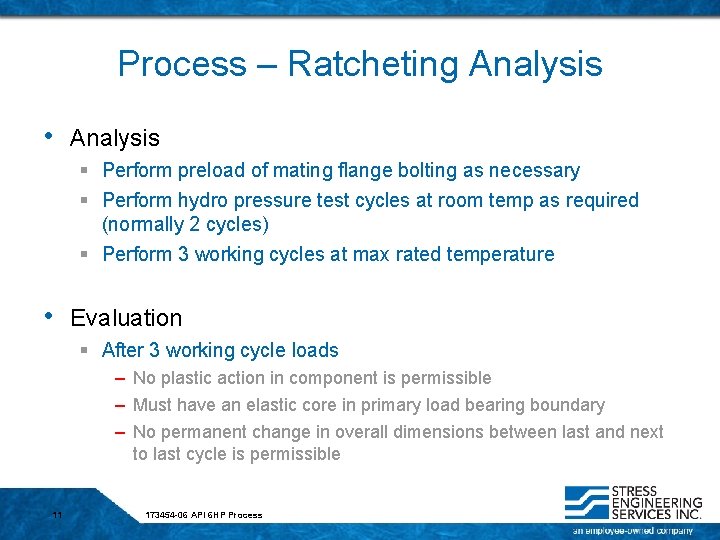 Process – Ratcheting Analysis

• Analysis
 ▪ Perform preload of mating flange bolting as necessary
 ▪ Perform hydro pressure test cycles at room temp as required (normally 2 cycles)
 ▪ Perform 3 working cycles at max rated temperature

• Evaluation
 ▪ After 3 working cycle loads
 – No plastic action in component is permissible
 – Must have an elastic core in primary load bearing boundary
 – No permanent change in overall dimensions between last and next to last cycle is permissible

11

173454-06 API 6HP Process

STRESS ENGINEERING SERVICES INC.

an employee-owned company